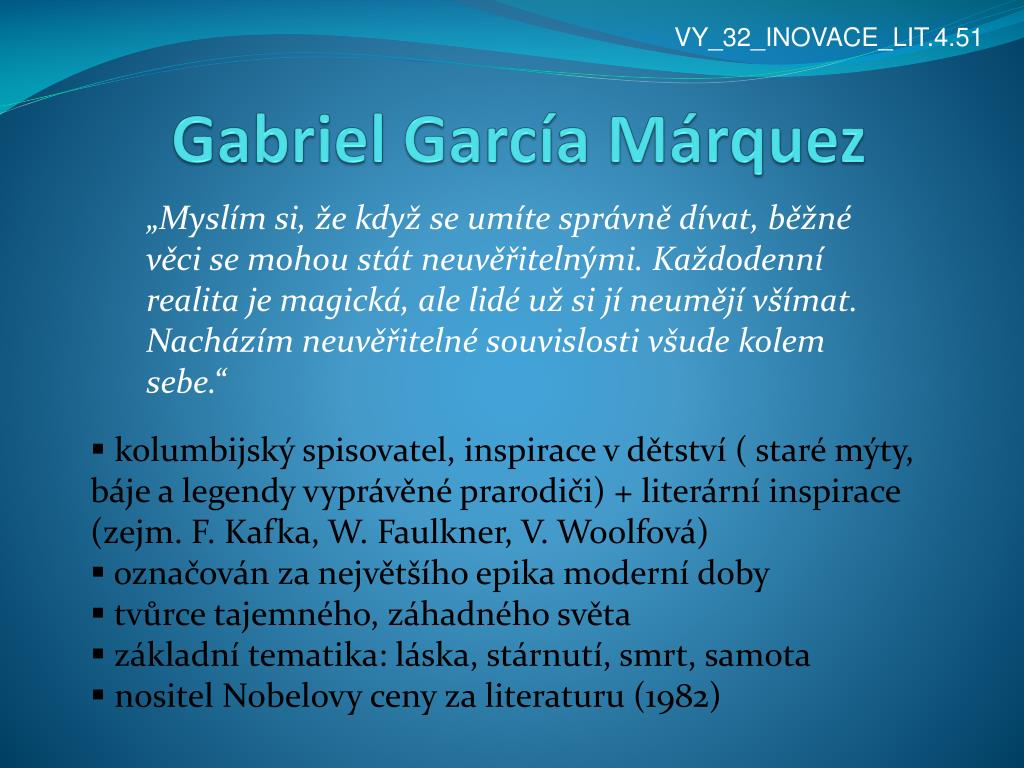 VY_32_INOVACE_LIT.4.51

Gabriel García Márquez

„Myslím si, že když se umíte správně dívat, běžné věci se mohou stát neuvěřitelnými. Každodenní realita je magická, ale lidé už si jí neumějí všímat. Nacházím neuvěřitelné souvislosti všude kolem sebe.“

▪ kolumbijský spisovatel, inspirace v dětství ( staré mýty, báje a legendy vyprávěné prarodiči) + literární inspirace (zejm. F. Kafka, W. Faulkner, V. Woolfová)
▪ označován za největšího epika moderní doby
▪ tvůrce tajemného, záhadného světa
▪ základní tematika: láska, stárnutí, smrt, samota
▪ nositel Nobelovy ceny za literaturu (1982)